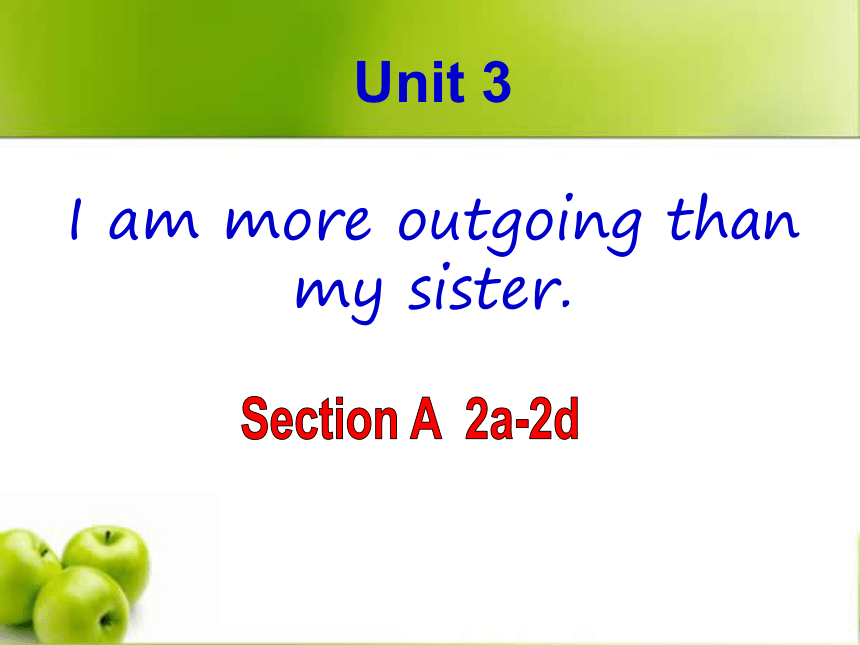 Unit 3

I am more outgoing than my sister.

Section A 2a-2d